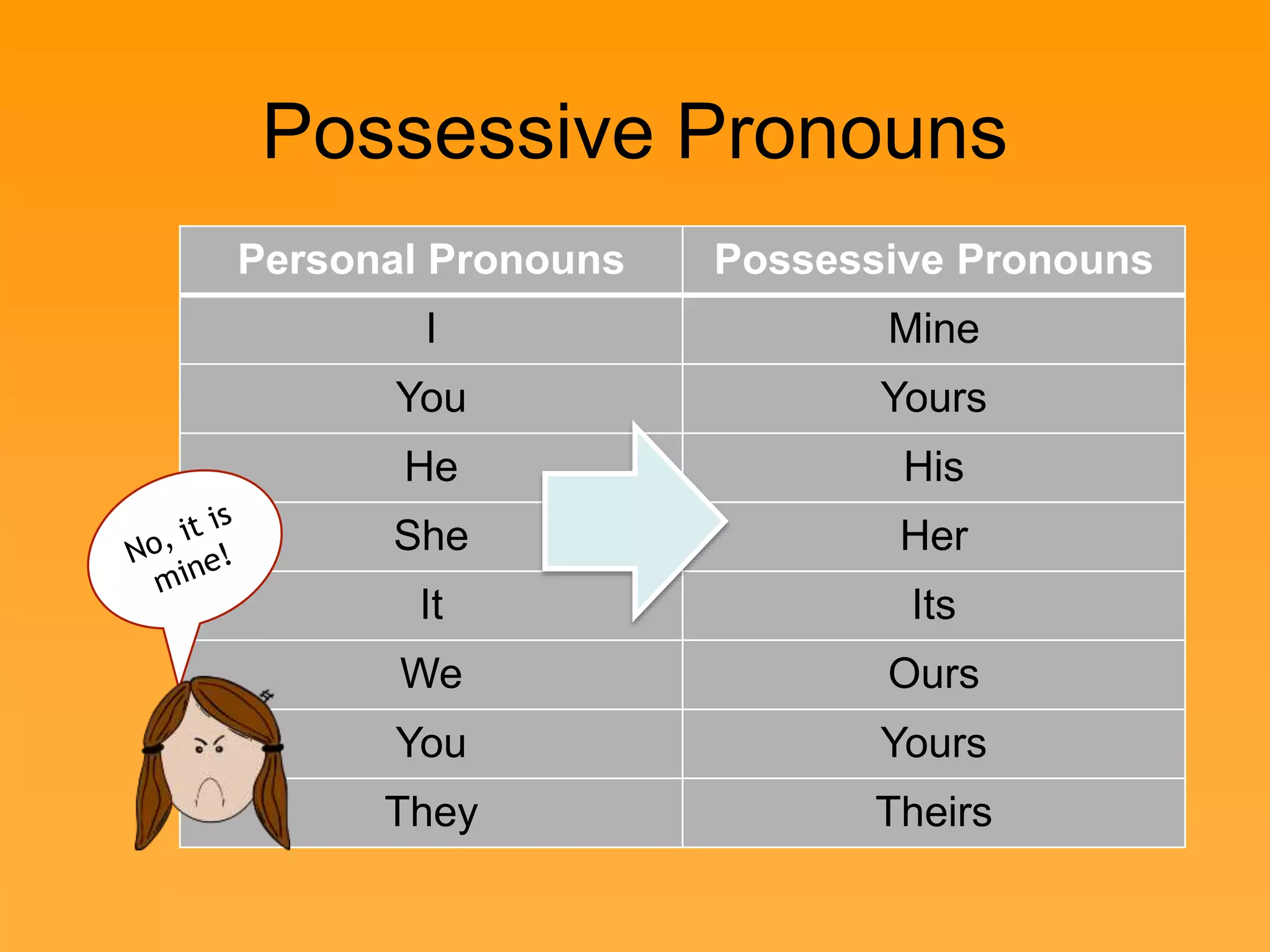 Possessive Pronouns

| Personal Pronouns | Possessive Pronouns |
|---|---|
| I | Mine |
| You | Yours |
| He | His |
| She | Her |
| It | Its |
| We | Ours |
| You | Yours |
| They | Theirs |

No, it is mine!